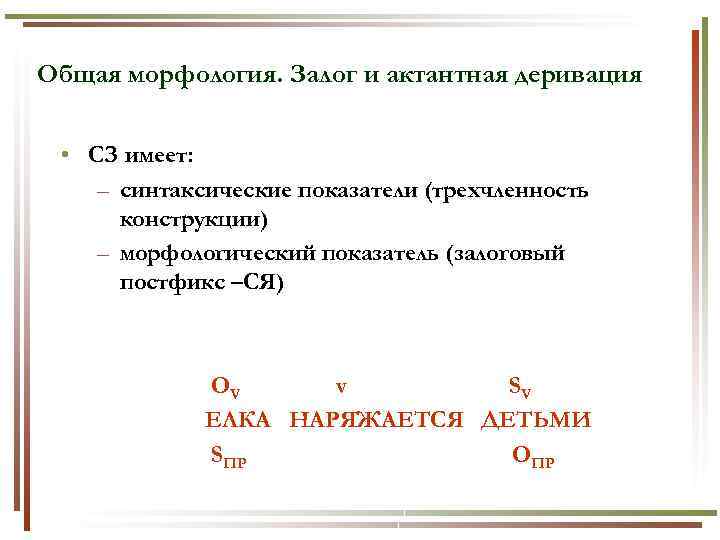 Общая морфология. Залог и актантная деривация

• СЗ имеет:
– синтаксические показатели (трехчленность конструкции)
– морфологический показатель (залоговый постфикс –СЯ)

$O_V$ v $S_V$
ЕЛКА НАРЯЖАЕТСЯ ДЕТЬМИ
$S_{ПР}$ $O_{ПР}$